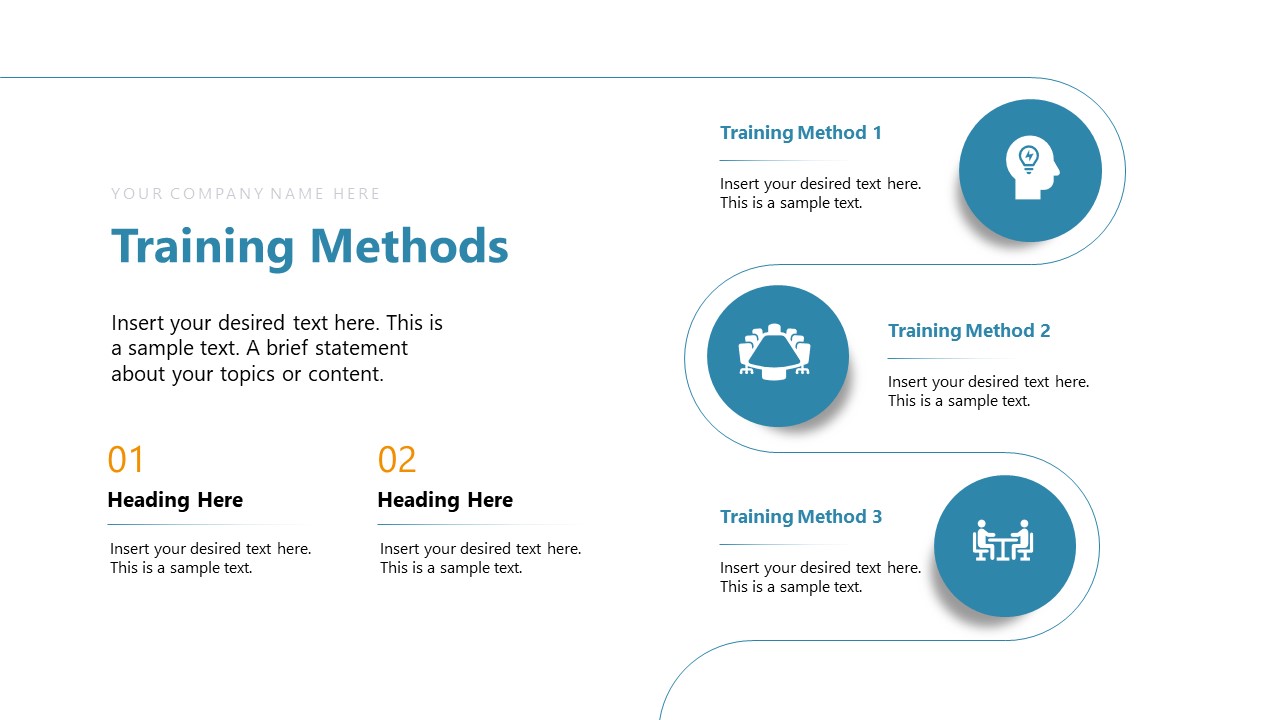 YOUR COMPANY NAME HERE

Training Methods

Insert your desired text here. This is a sample text. A brief statement about your topics or content.

01

Heading Here

Insert your desired text here. This is a sample text.

02

Heading Here

Insert your desired text here. This is a sample text.

Training Method 1

Insert your desired text here. This is a sample text.

Training Method 2

Insert your desired text here. This is a sample text.

Training Method 3

Insert your desired text here. This is a sample text.